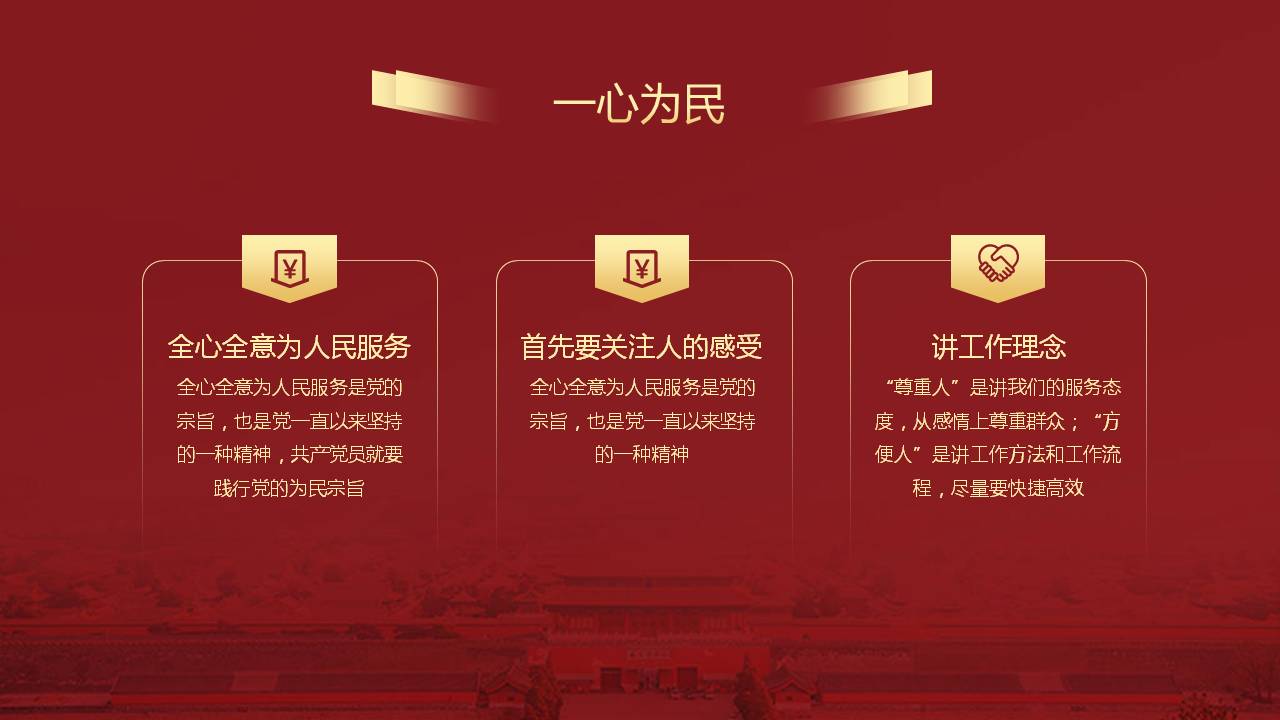 一心为民

¥

全心全意为人民服务

全心全意为人民服务是党的宗旨，也是党一直以来坚持的一种精神，共产党员就要践行党的为民宗旨

¥

首先要关注人的感受

全心全意为人民服务是党的宗旨，也是党一直以来坚持的一种精神

讲工作理念

“尊重人”是讲我们的服务态度，从感情上尊重群众；“方便人”是讲工作方法和工作流程，尽量要快捷高效